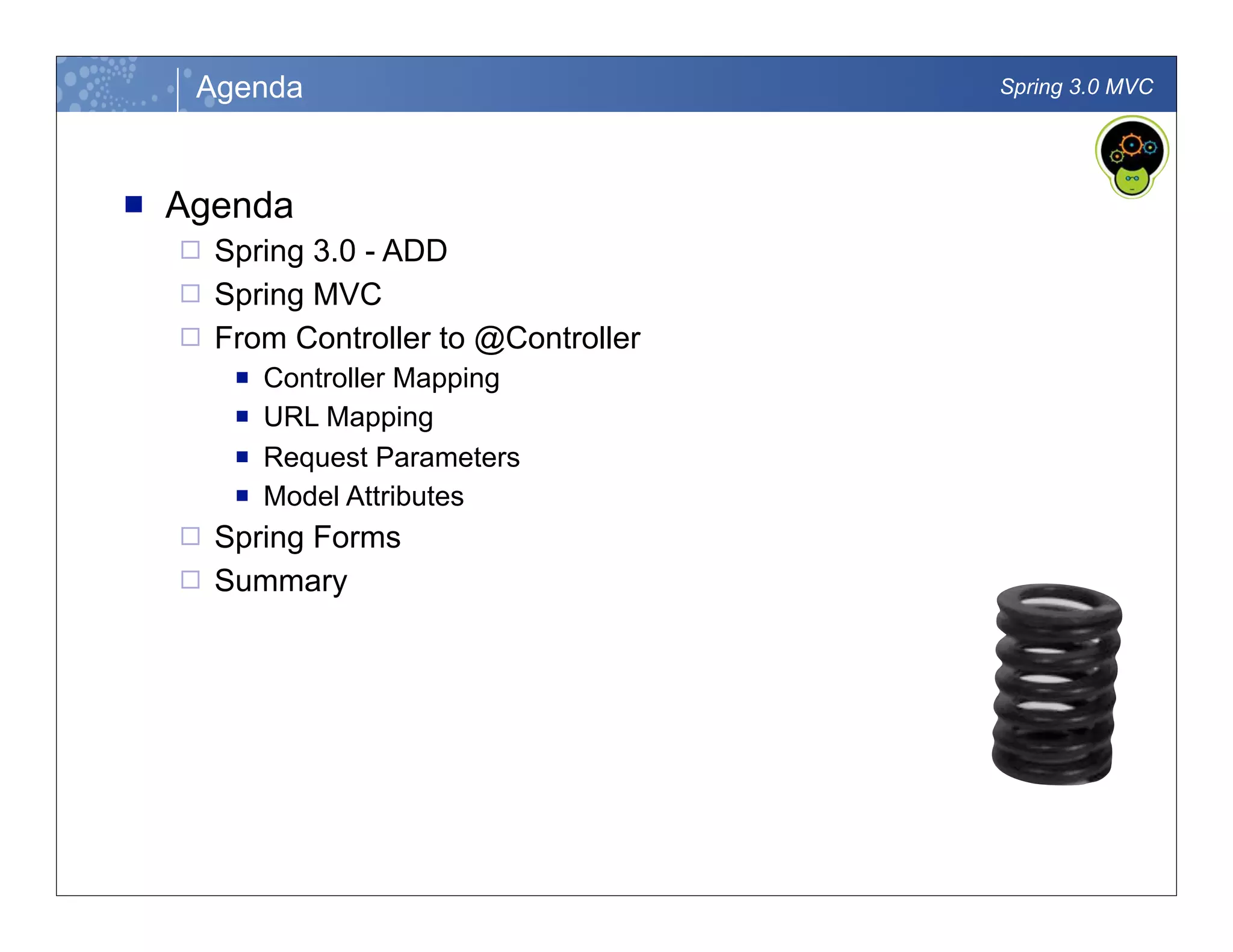 Agenda

Spring 3.0 MVC

■ Agenda
□ Spring 3.0 - ADD
□ Spring MVC
□ From Controller to @Controller
■ Controller Mapping
■ URL Mapping
■ Request Parameters
■ Model Attributes
□ Spring Forms
□ Summary